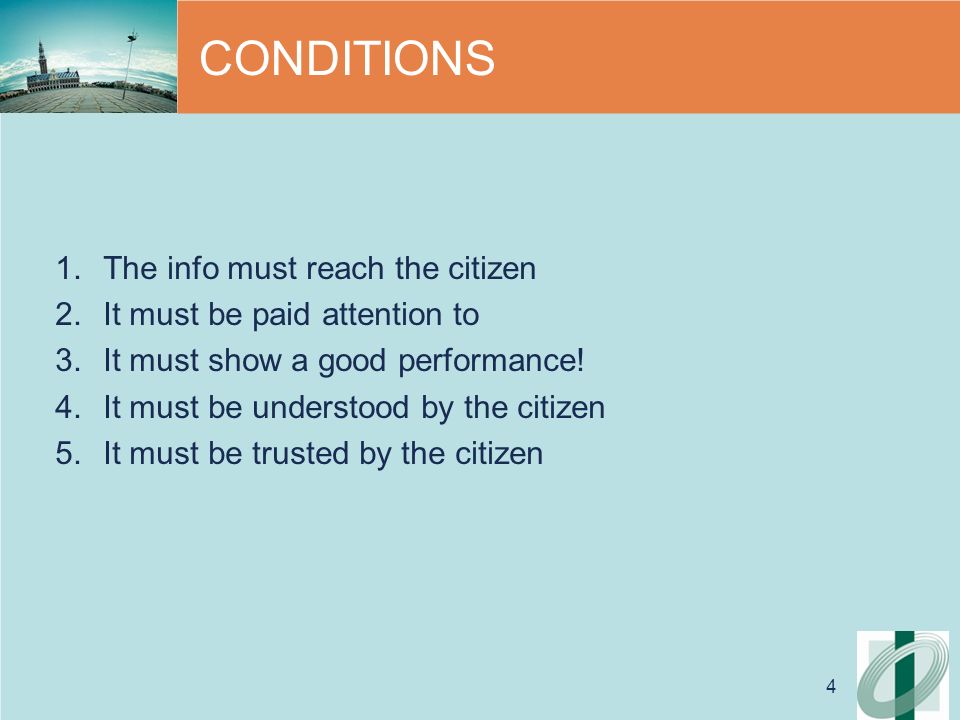 CONDITIONS

1. The info must reach the citizen
2. It must be paid attention to
3. It must show a good performance!
4. It must be understood by the citizen
5. It must be trusted by the citizen

4